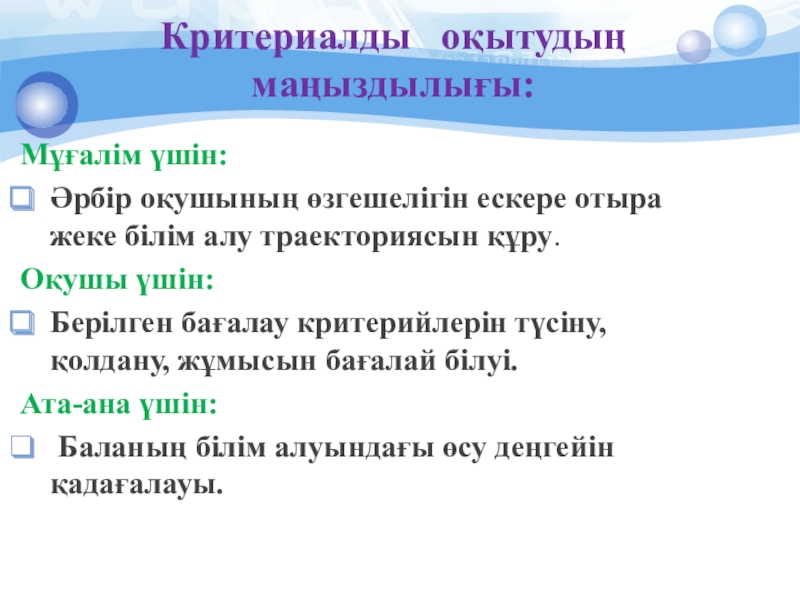 Критериалды оқытудың маңыздылығы:

Мұғалім үшін:

Әрбір оқушының өзгешелігін ескере отыра жеке білім алу траекториясын құру.

Оқушы үшін:

Берілген бағалау критерийлерін түсіну, қолдану, жұмысын бағалай білуі.

Ата-ана үшін:

Баланың білім алуындағы өсу деңгейін қадағалауы.